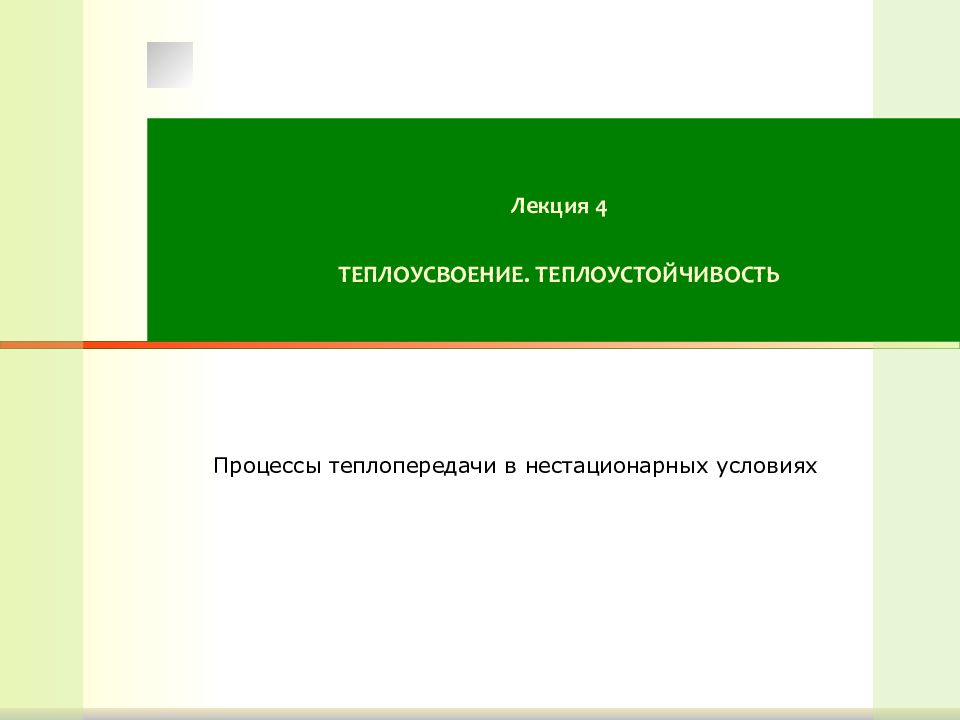 Лекция 4

ТЕПЛОУСВОЕНИЕ. ТЕПЛОУСТОЙЧИВОСТЬ

Процессы теплопередачи в нестационарных условиях